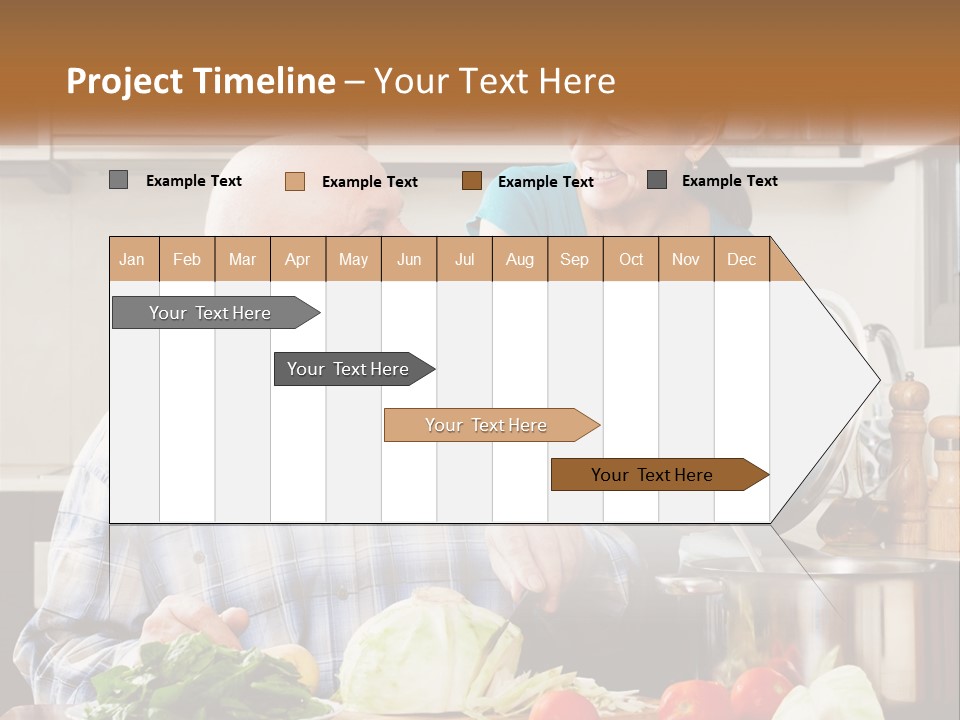 Project Timeline – Your Text Here

Example Text
Example Text
Example Text
Example Text

| Jan | Feb | Mar | Apr | May | Jun | Jul | Aug | Sep | Oct | Nov | Dec |
|---|---|---|---|---|---|---|---|---|---|---|---|

Your Text Here
Your Text Here
Your Text Here
Your Text Here